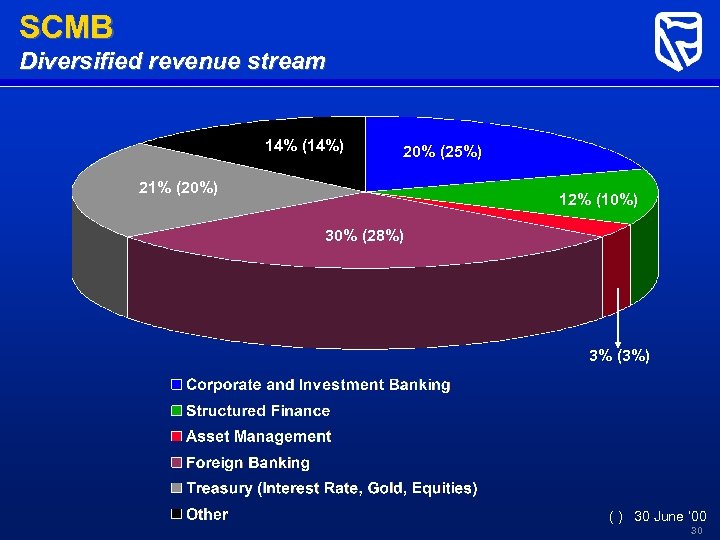 SCMB
Diversified revenue stream

14% (14%)
20% (25%)
21% (20%)
12% (10%)
30% (28%)
3% (3%)

Corporate and Investment Banking
Structured Finance
Asset Management
Foreign Banking
Treasury (Interest Rate, Gold, Equities)
Other

( ) 30 June '00
30